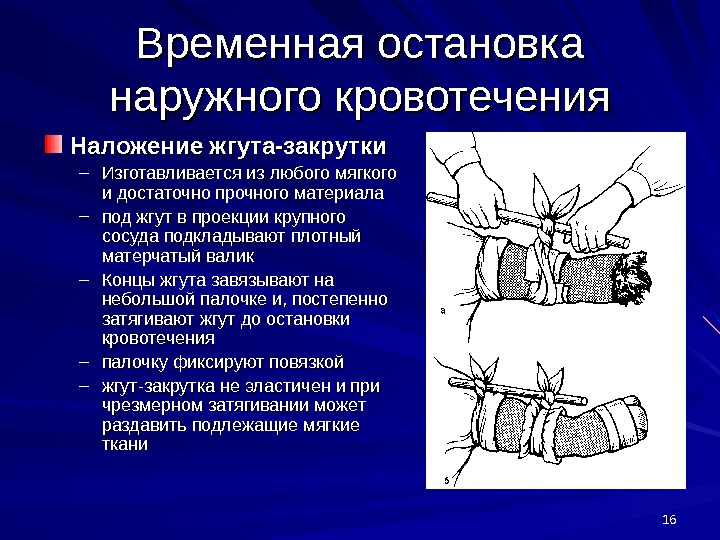 Временная остановка наружного кровотечения

Наложение жгута-закрутки

– Изготавливается из любого мягкого и достаточно прочного материала

– под жгут в проекции крупного сосуда подкладывают плотный матерчатый валик

– Концы жгута завязывают на небольшой палочке и, постепенно затягивают жгут до остановки кровотечения

– палочку фиксируют повязкой

– жгут-закрутка не эластичен и при чрезмерном затягивании может раздавить подлежащие мягкие ткани

а

б

16